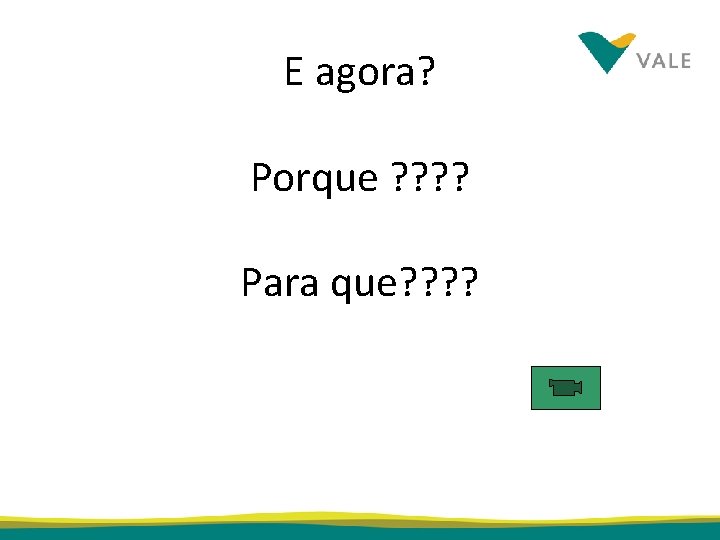 VALE

E agora?

Porque ????

Para que????